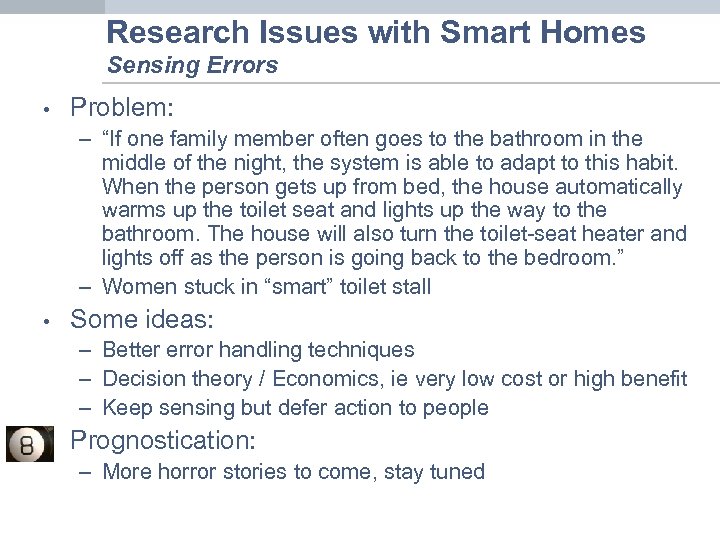 Research Issues with Smart Homes
Sensing Errors

• Problem:
– "If one family member often goes to the bathroom in the middle of the night, the system is able to adapt to this habit. When the person gets up from bed, the house automatically warms up the toilet seat and lights up the way to the bathroom. The house will also turn the toilet-seat heater and lights off as the person is going back to the bedroom."
– Women stuck in "smart" toilet stall

• Some ideas:
– Better error handling techniques
– Decision theory / Economics, ie very low cost or high benefit
– Keep sensing but defer action to people

8 Prognostication:
– More horror stories to come, stay tuned